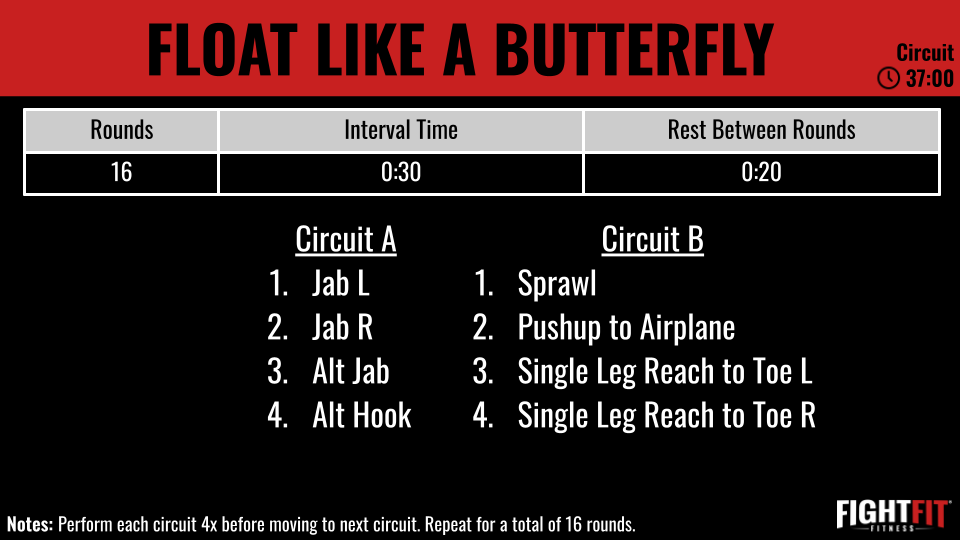 FLOAT LIKE A BUTTERFLY

Circuit
37:00

| Rounds | Interval Time | Rest Between Rounds |
|---|---|---|
| 16 | 0:30 | 0:20 |

Circuit A
1. Jab L
2. Jab R
3. Alt Jab
4. Alt Hook

Circuit B
1. Sprawl
2. Pushup to Airplane
3. Single Leg Reach to Toe L
4. Single Leg Reach to Toe R

Notes: Perform each circuit 4x before moving to next circuit. Repeat for a total of 16 rounds.

FIGHTFIT
FITNESS